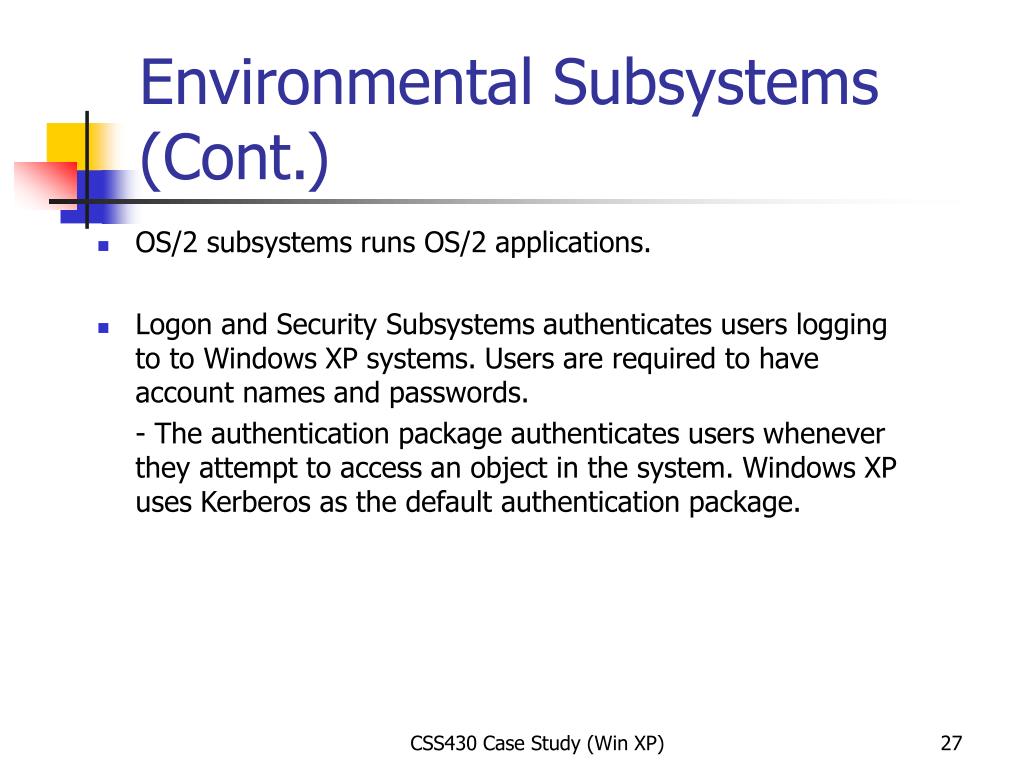 Environmental Subsystems (Cont.)

OS/2 subsystems runs OS/2 applications.

Logon and Security Subsystems authenticates users logging to to Windows XP systems. Users are required to have account names and passwords.

- The authentication package authenticates users whenever they attempt to access an object in the system. Windows XP uses Kerberos as the default authentication package.

CSS430 Case Study (Win XP)

27